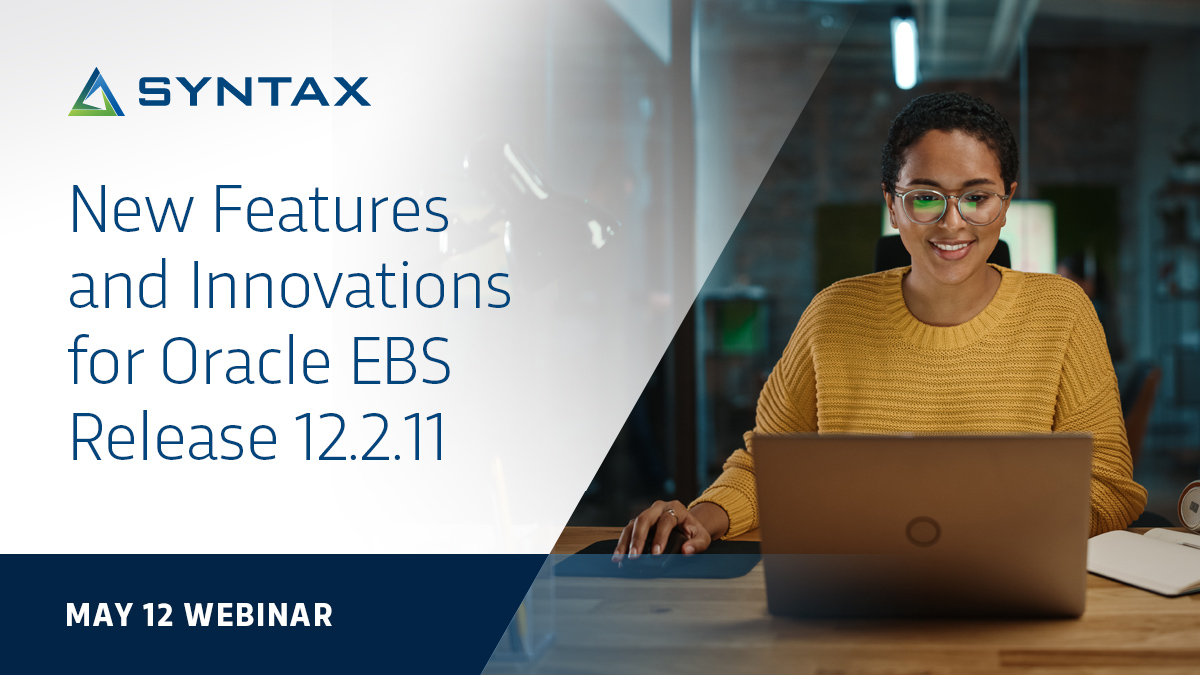 SYNTAX

New Features and Innovations for Oracle EBS Release 12.2.11

MAY 12 WEBINAR